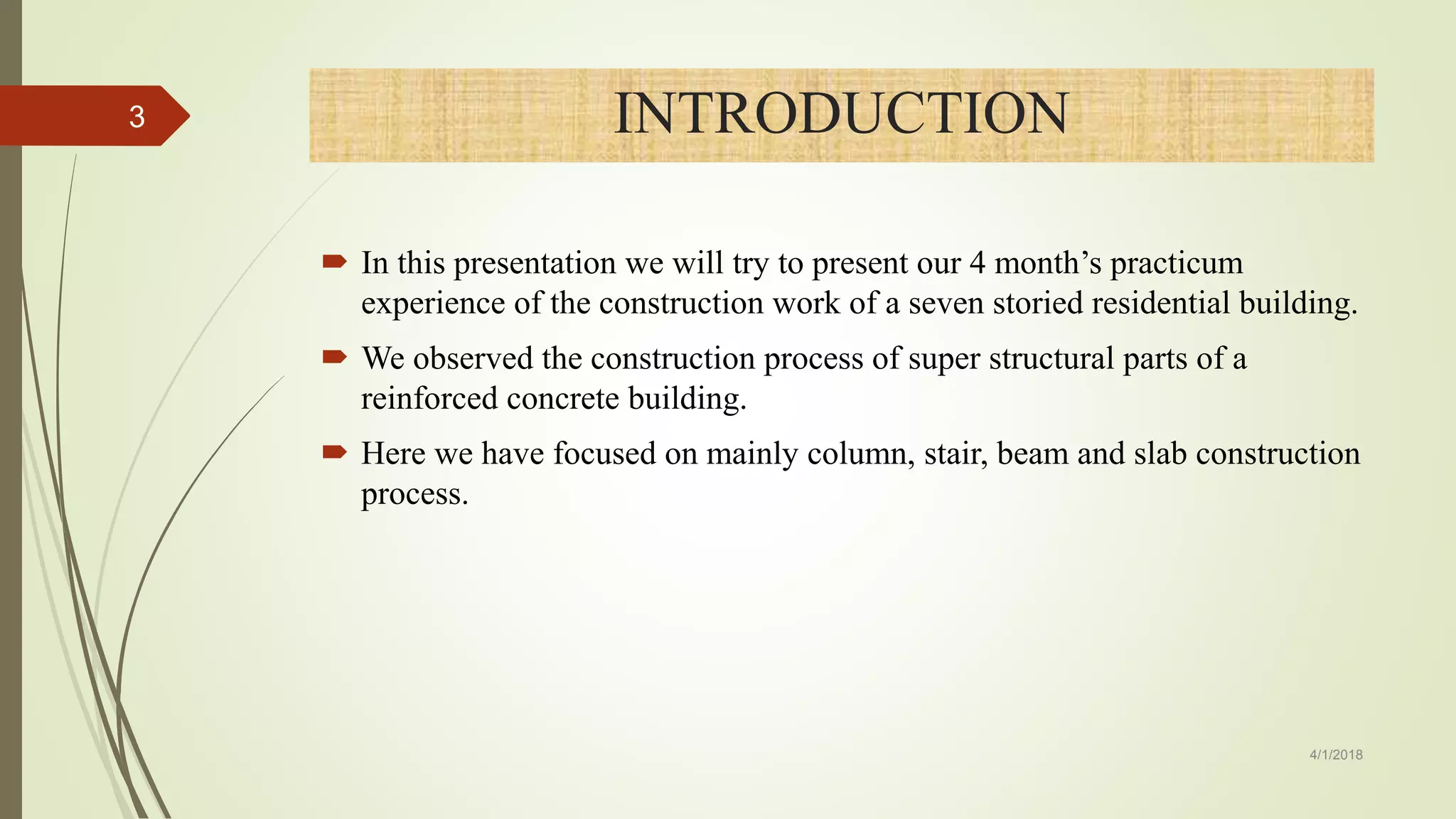 3

INTRODUCTION

In this presentation we will try to present our 4 month’s practicum experience of the construction work of a seven storied residential building.

We observed the construction process of super structural parts of a reinforced concrete building.

Here we have focused on mainly column, stair, beam and slab construction process.

4/1/2018